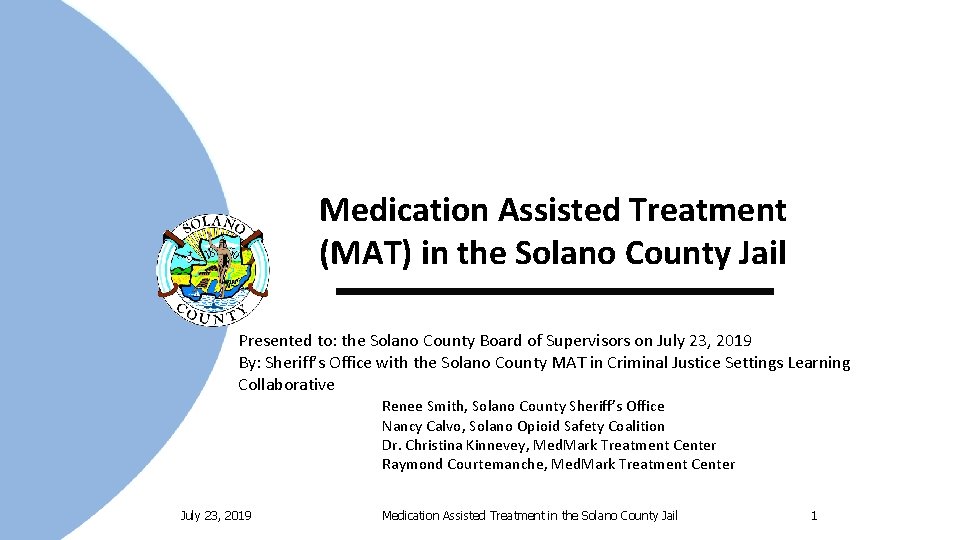 SOLANO COUNTY

Medication Assisted Treatment (MAT) in the Solano County Jail

Presented to: the Solano County Board of Supervisors on July 23, 2019
By: Sheriff's Office with the Solano County MAT in Criminal Justice Settings Learning Collaborative

Renee Smith, Solano County Sheriff's Office
Nancy Calvo, Solano Opioid Safety Coalition
Dr. Christina Kinnevey, MedMark Treatment Center
Raymond Courtemanche, MedMark Treatment Center

July 23, 2019

Medication Assisted Treatment in the Solano County Jail

1